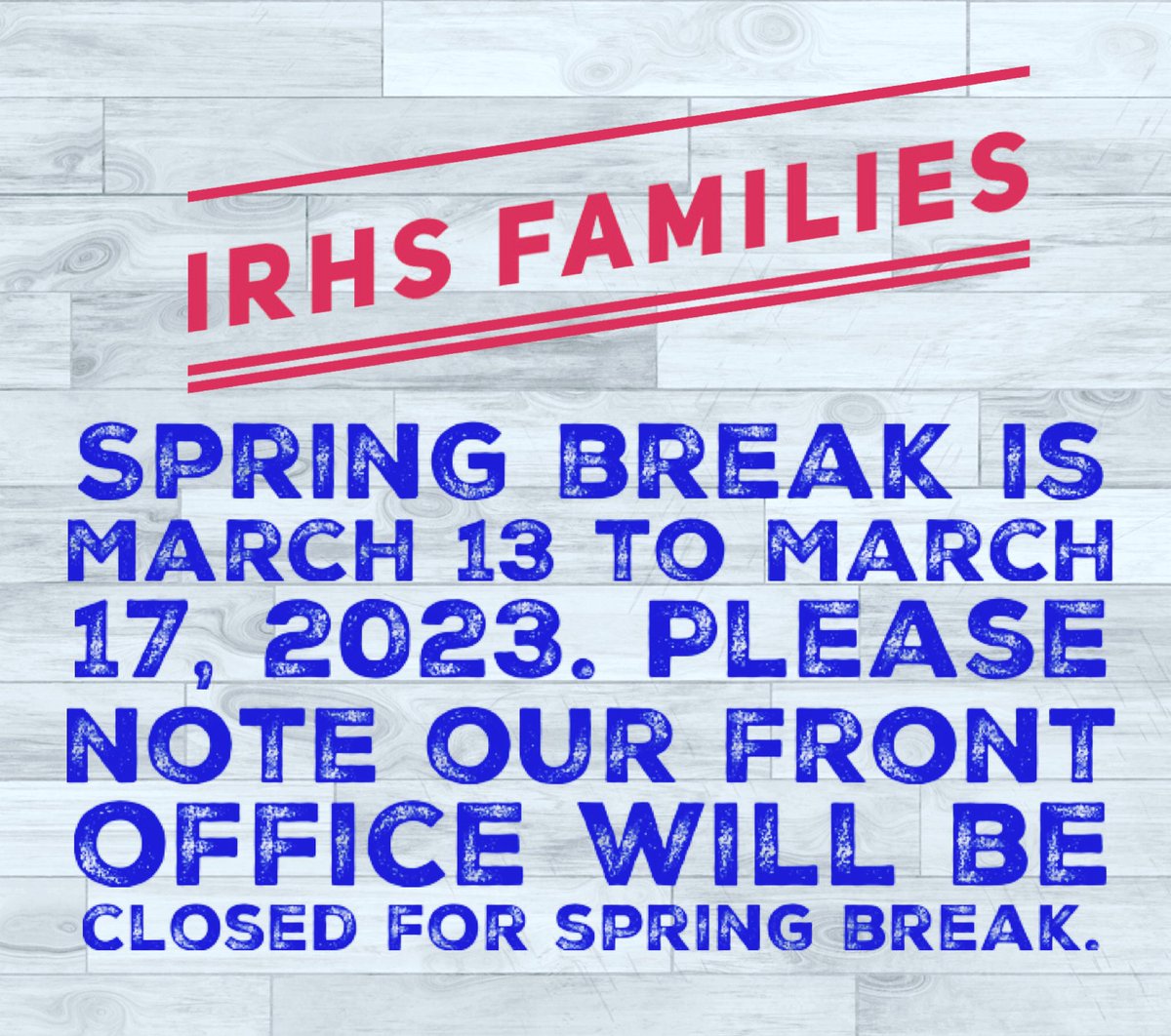 IRHS FAMILIES

SPRING BREAK IS MARCH 13 TO MARCH 17, 2023. PLEASE NOTE OUR FRONT OFFICE WILL BE CLOSED FOR SPRING BREAK.